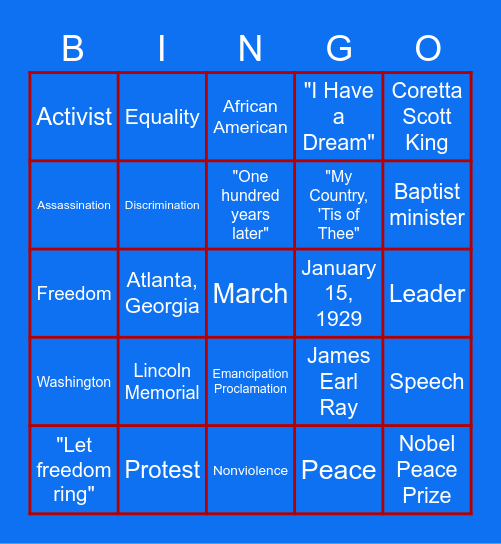 | B | I | N | G | O |
|---|---|---|---|---|
| Activist | Equality | African American | "I Have a Dream" | Coretta Scott King |
| Assassination | Discrimination | "One hundred years later" | "My Country, 'Tis of Thee" | Baptist minister |
| Freedom | Atlanta, Georgia | March | January 15, 1929 | Leader |
| Washington | Lincoln Memorial | Emancipation Proclamation | James Earl Ray | Speech |
| "Let freedom ring" | Protest | Nonviolence | Peace | Nobel Peace Prize |